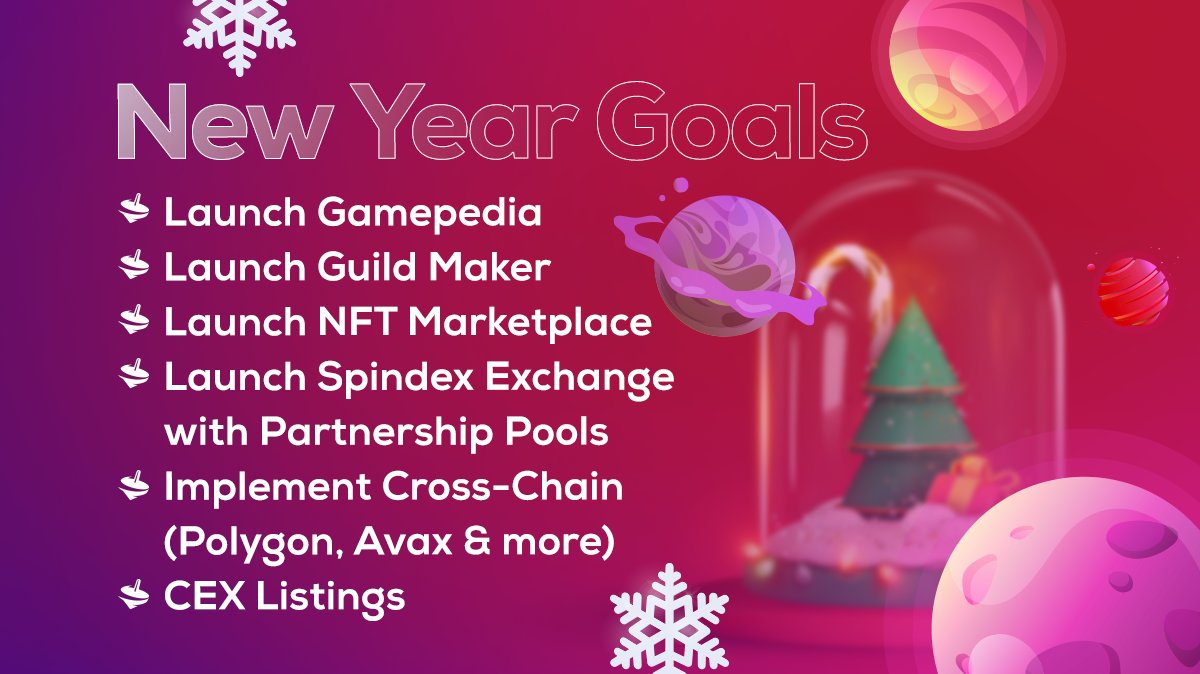 New Year Goals

Launch Gamepedia
Launch Guild Maker
Launch NFT Marketplace
Launch Spindex Exchange with Partnership Pools
Implement Cross-Chain (Polygon, Avax & more)
CEX Listings